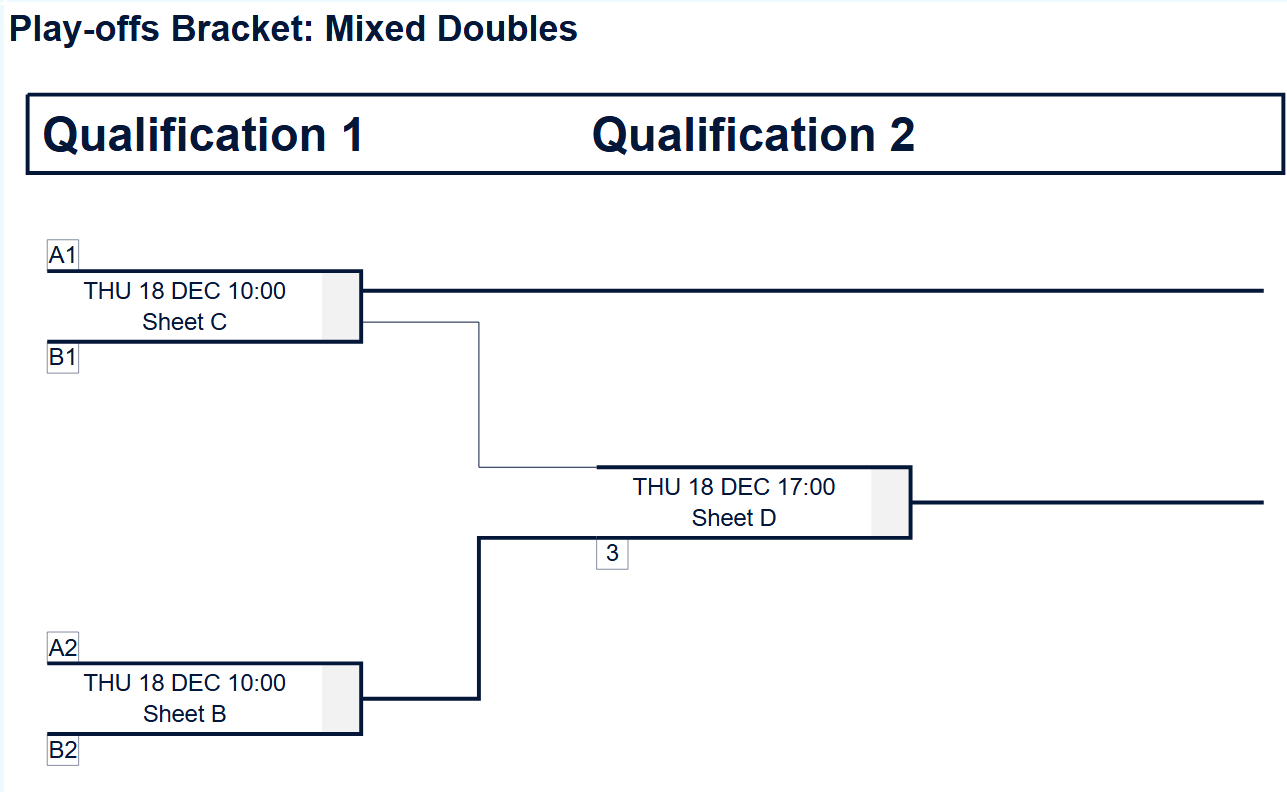 Play-offs Bracket: Mixed Doubles

Qualification 1

Qualification 2

A1
THU 18 DEC 10:00
Sheet C
B1

THU 18 DEC 17:00
Sheet D
3

A2
THU 18 DEC 10:00
Sheet B
B2